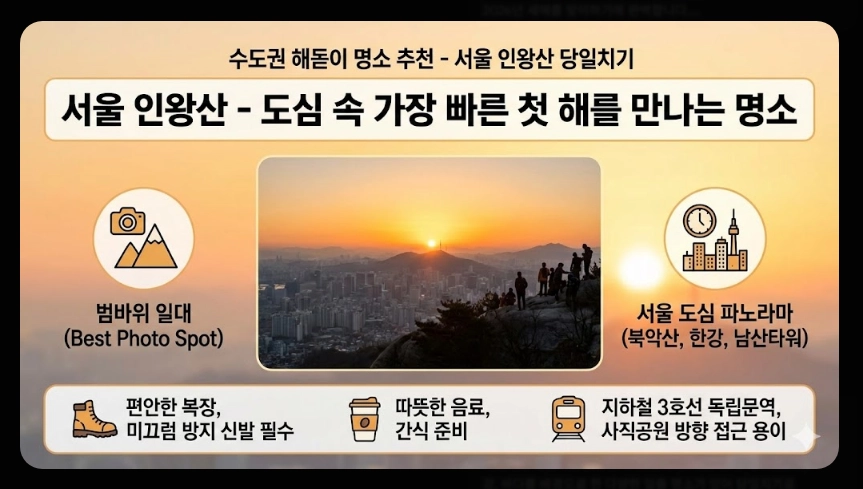 수도권 해돋이 명소 추천 - 서울 인왕산 당일치기

서울 인왕산 - 도심 속 가장 빠른 첫 해를 만나는 명소

범바위 일대
(Best Photo Spot)

서울 도심 파노라마
(북악산, 한강, 남산타워)

편안한 복장,
미끄럼 방지 신발 필수

따뜻한 음료,
간식 준비

지하철 3호선 독립문역,
사직공원 방향 접근 용이